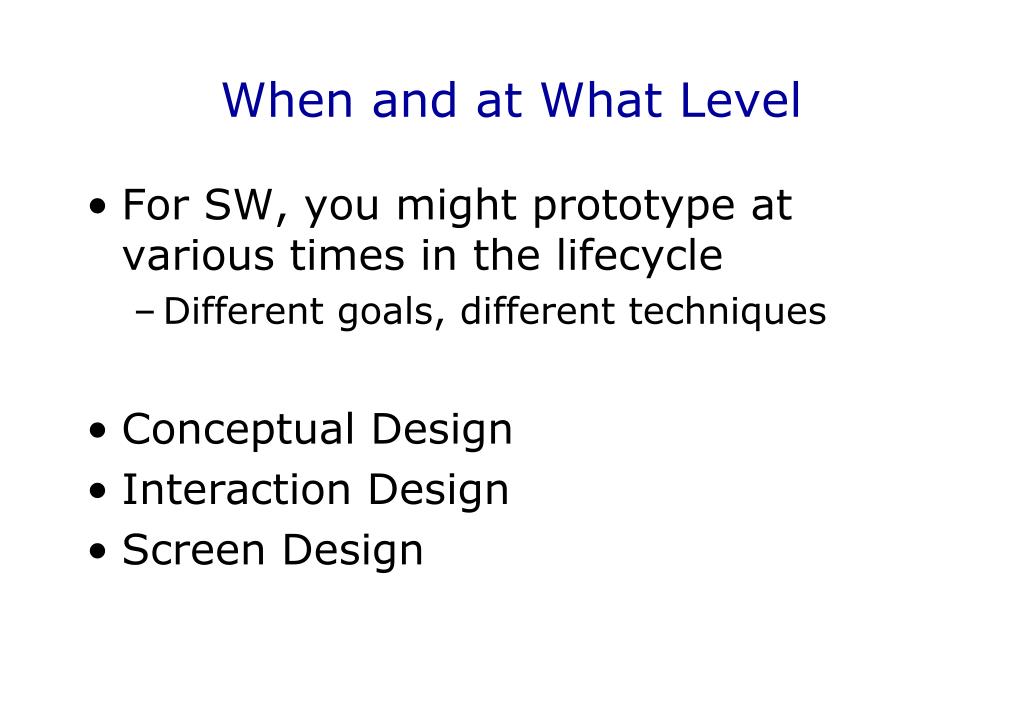 When and at What Level

• For SW, you might prototype at various times in the lifecycle
– Different goals, different techniques

• Conceptual Design
• Interaction Design
• Screen Design